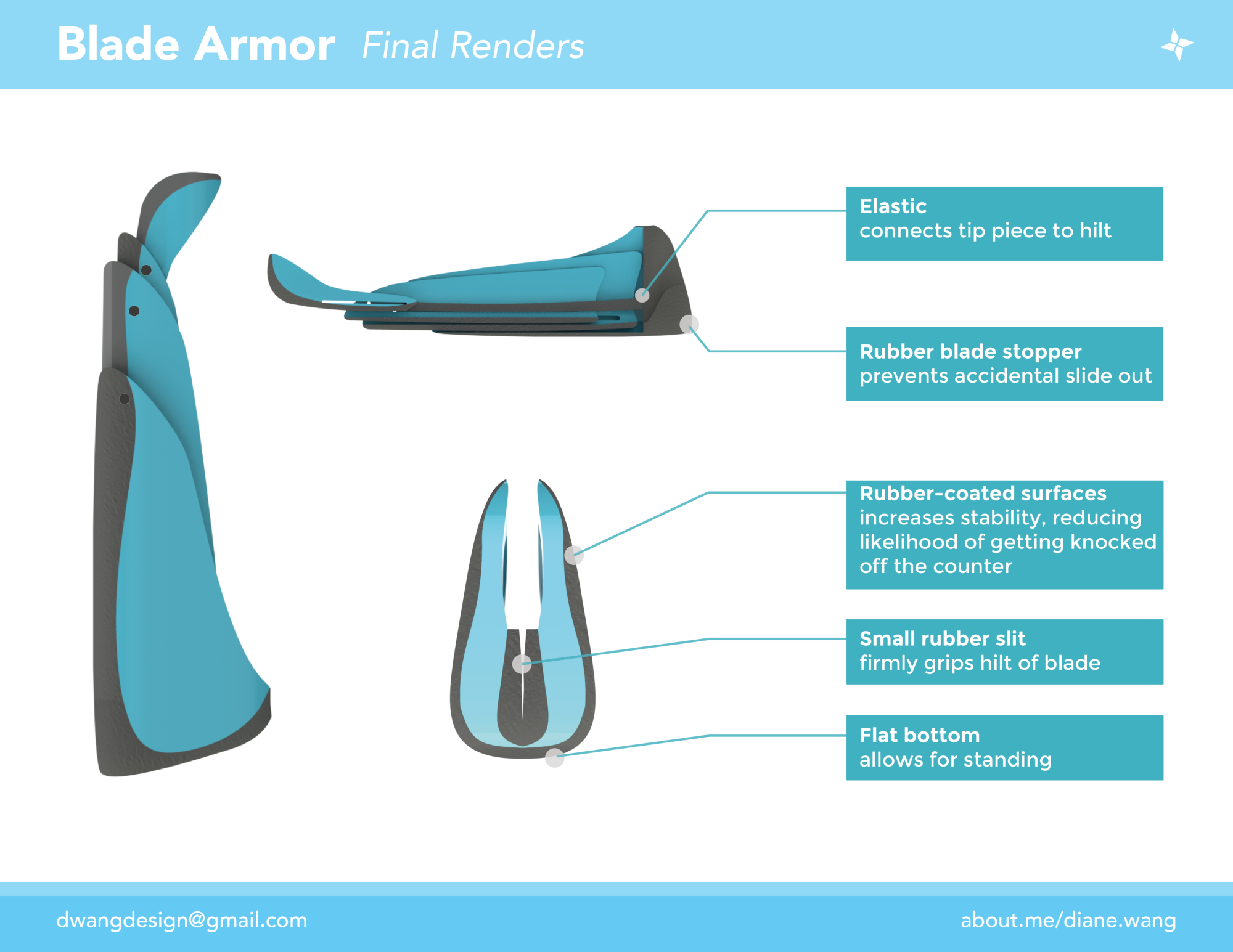 Blade Armor Final Renders

Elastic
connects tip piece to hilt

Rubber blade stopper
prevents accidental slide out

Rubber-coated surfaces
increases stability, reducing likelihood of getting knocked off the counter

Small rubber slit
firmly grips hilt of blade

Flat bottom
allows for standing

dwangdesign@gmail.com

about.me/diane.wang